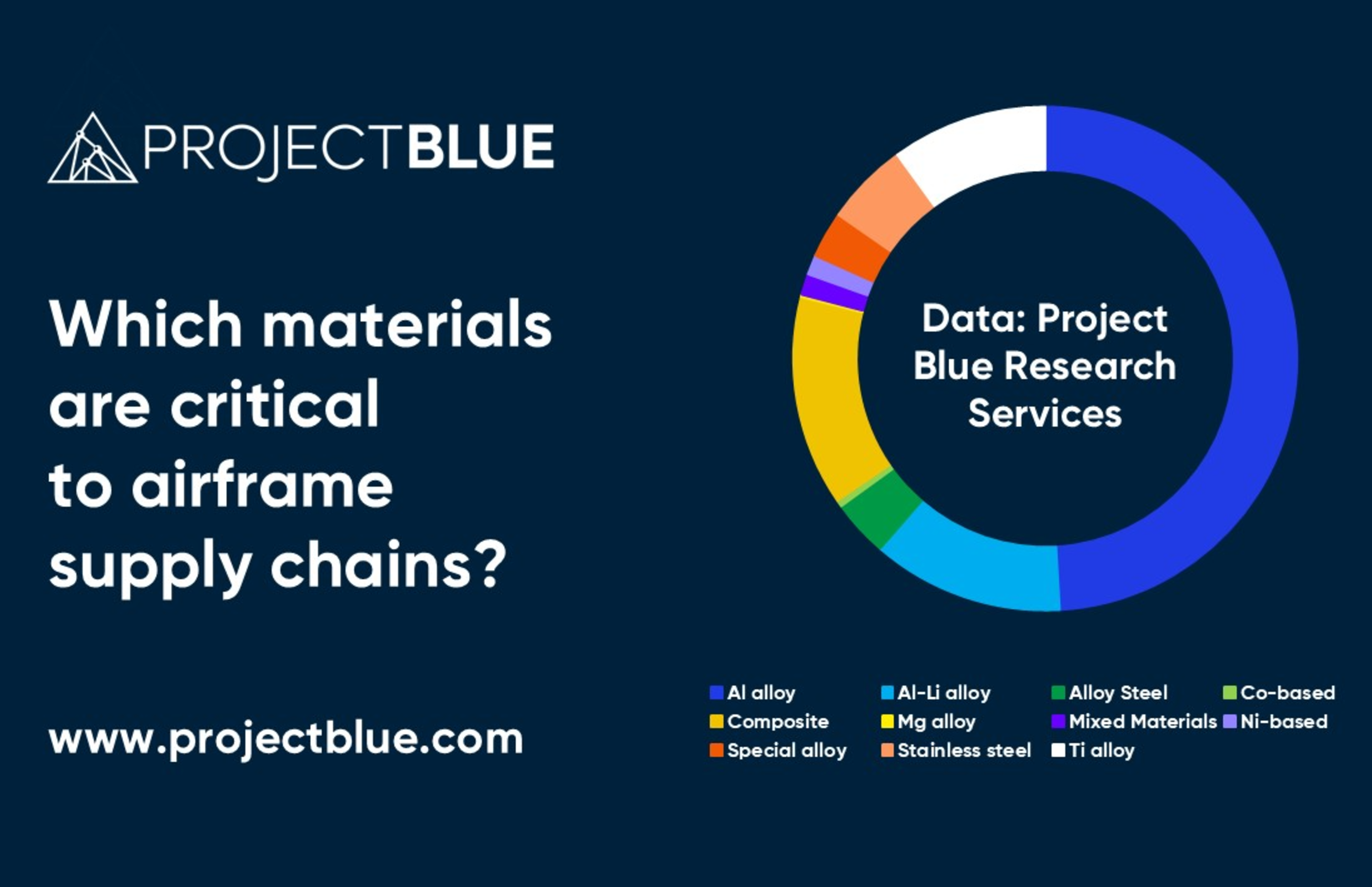 PROJECTBLUE

Which materials are critical to airframe supply chains?

www.projectblue.com

Data: Project Blue Research Services

Al alloy
Al-Li alloy
Alloy Steel
Co-based
Composite
Mg alloy
Mixed Materials
Ni-based
Special alloy
Stainless steel
Ti alloy